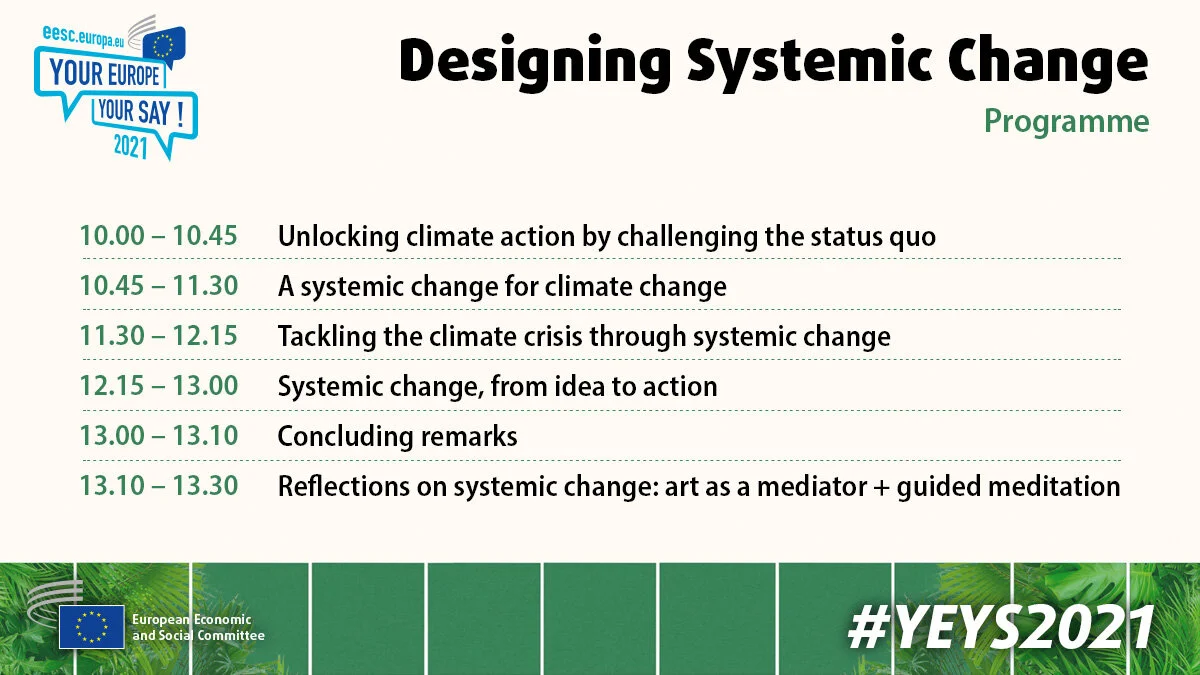 eesc.europa.eu
YOUR EUROPE
YOUR SAY !
2021

Designing Systemic Change

Programme

| 10.00 – 10.45 | Unlocking climate action by challenging the status quo |
|---|---|
| 10.45 – 11.30 | A systemic change for climate change |
| 11.30 – 12.15 | Tackling the climate crisis through systemic change |
| 12.15 – 13.00 | Systemic change, from idea to action |
| 13.00 – 13.10 | Concluding remarks |
| 13.10 – 13.30 | Reflections on systemic change: art as a mediator + guided meditation |

European Economic and Social Committee

#YEYS2021